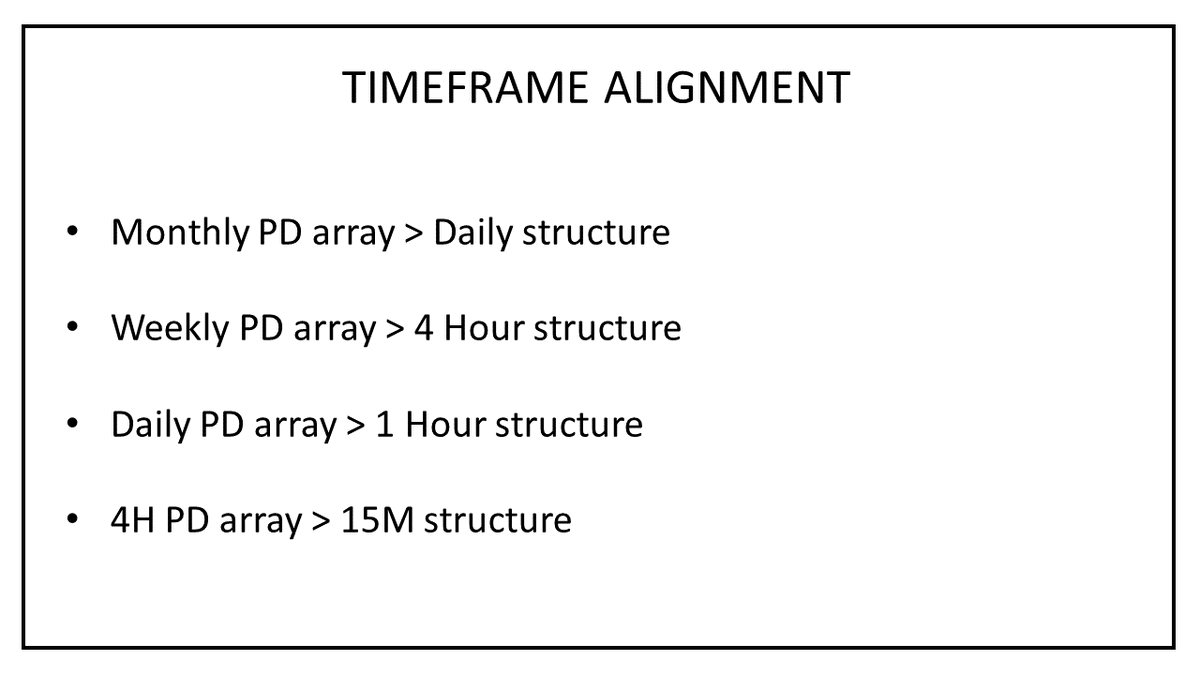 TIMEFRAME ALIGNMENT

• Monthly PD array > Daily structure

• Weekly PD array > 4 Hour structure

• Daily PD array > 1 Hour structure

• 4H PD array > 15M structure